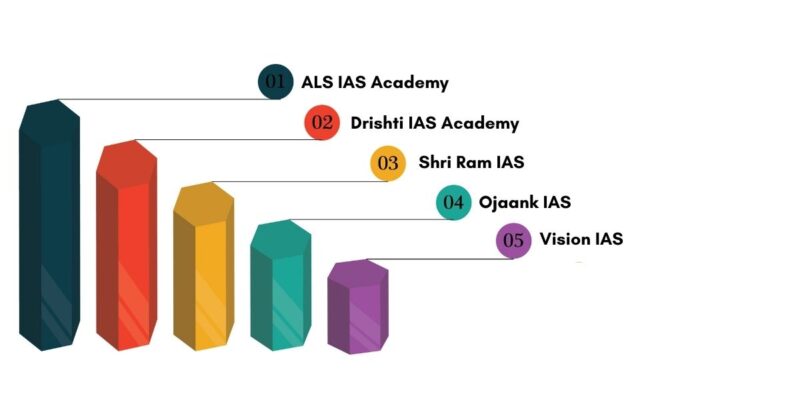 01 ALS IAS Academy

02 Drishti IAS Academy

03 Shri Ram IAS

04 Ojaank IAS

05 Vision IAS